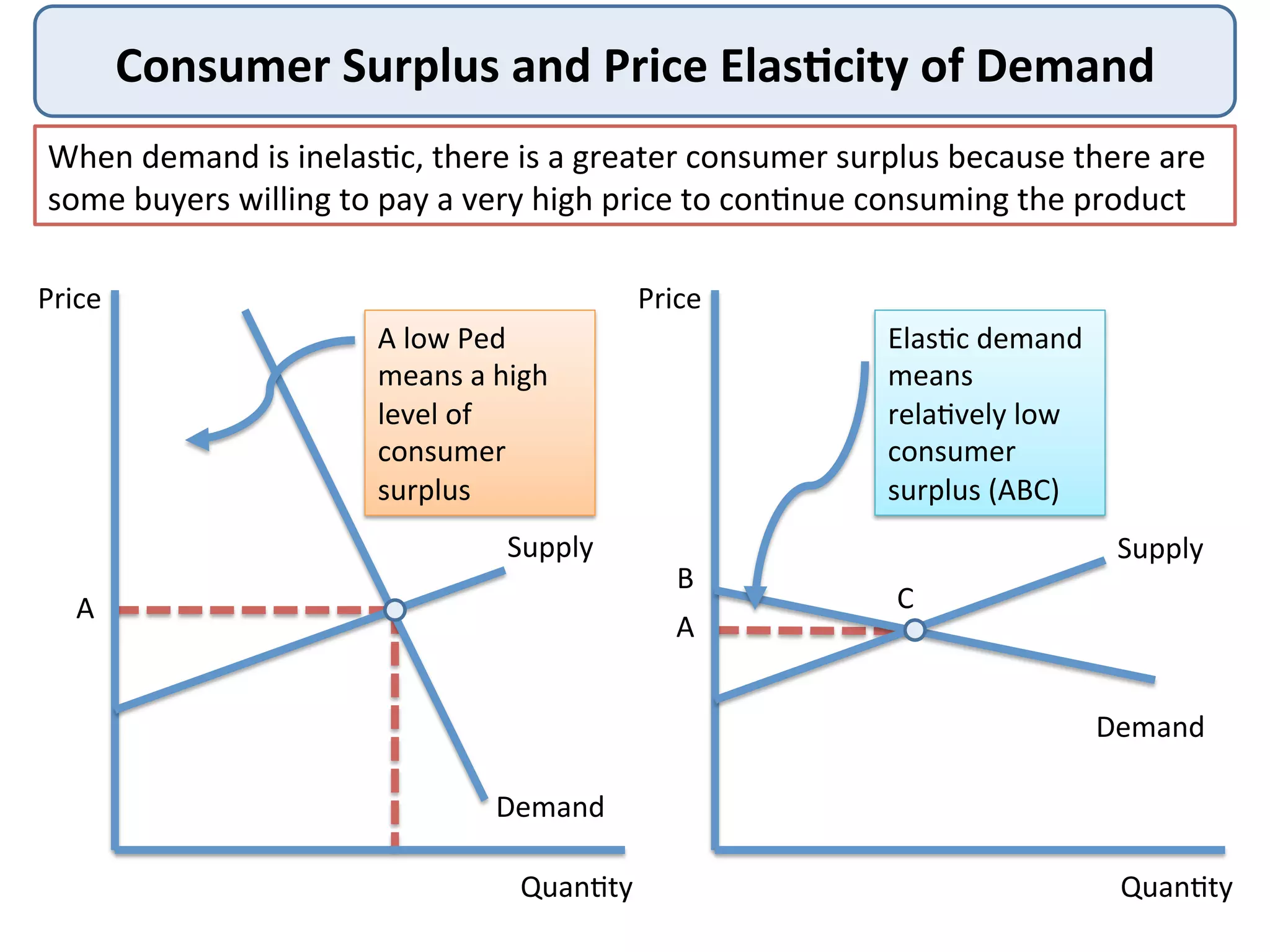 Consumer Surplus and Price Elasticity of Demand

When demand is inelastic, there is a greater consumer surplus because there are some buyers willing to pay a very high price to continue consuming the product

Price

A low Ped means a high level of consumer surplus

Supply

A

Demand

Quantity

Price

Elastic demand means relatively low consumer surplus (ABC)

Supply

B

C

A

Demand

Quantity